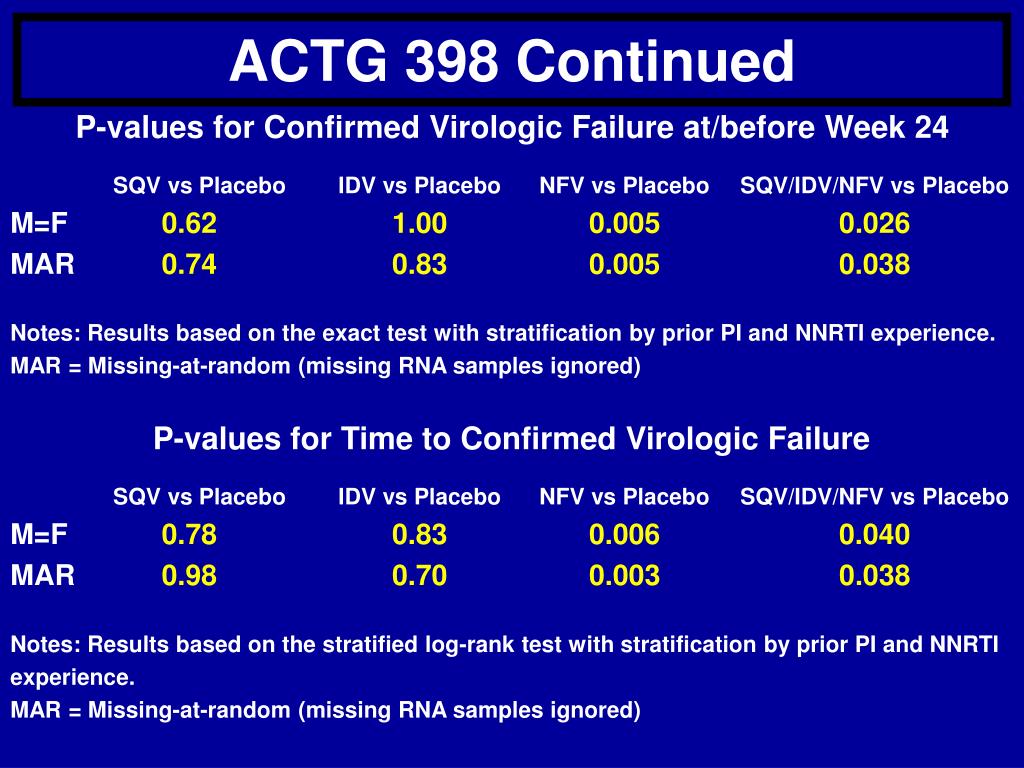 ACTG 398 Continued

P-values for Confirmed Virologic Failure at/before Week 24

| | SQV vs Placebo | IDV vs Placebo | NFV vs Placebo | SQV/IDV/NFV vs Placebo |
|---|---|---|---|---|
| M=F | 0.62 | 1.00 | 0.005 | 0.026 |
| MAR | 0.74 | 0.83 | 0.005 | 0.038 |

Notes: Results based on the exact test with stratification by prior PI and NNRTI experience.
MAR = Missing-at-random (missing RNA samples ignored)

P-values for Time to Confirmed Virologic Failure

| | SQV vs Placebo | IDV vs Placebo | NFV vs Placebo | SQV/IDV/NFV vs Placebo |
|---|---|---|---|---|
| M=F | 0.78 | 0.83 | 0.006 | 0.040 |
| MAR | 0.98 | 0.70 | 0.003 | 0.038 |

Notes: Results based on the stratified log-rank test with stratification by prior PI and NNRTI experience.
MAR = Missing-at-random (missing RNA samples ignored)